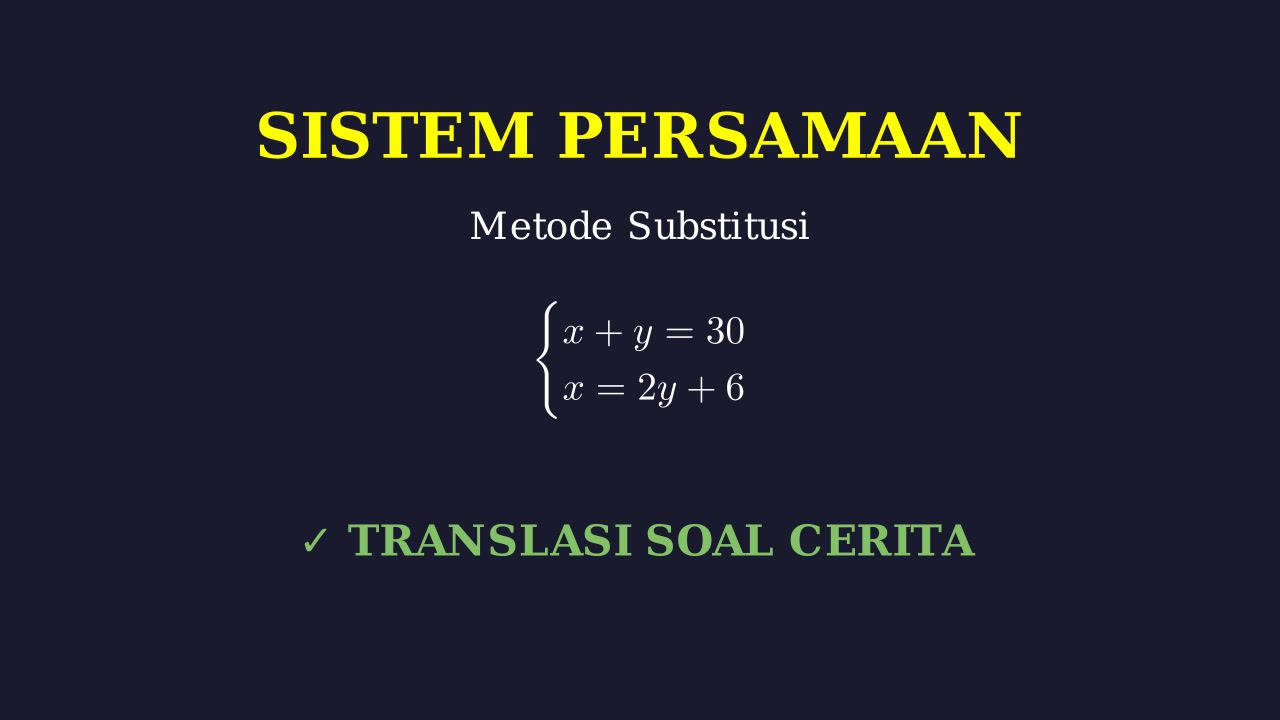 SISTEM PERSAMAAN

Metode Substitusi

$\begin{cases} x + y = 30 \\ x = 2y + 6 \end{cases}$

✓ TRANSLASI SOAL CERITA